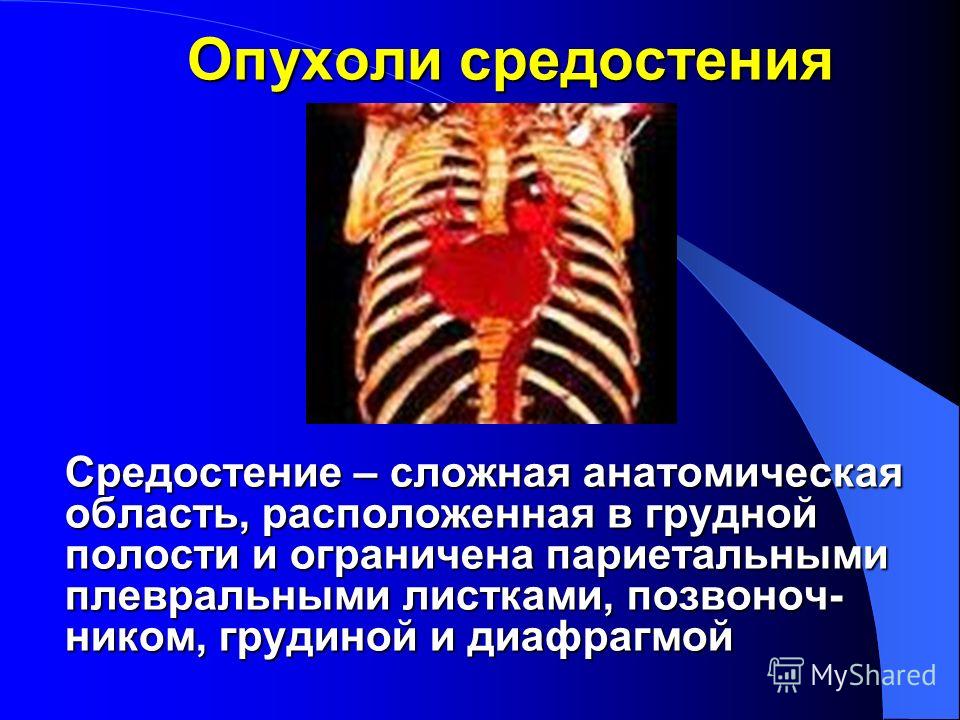 Опухоли средостения

Средостение – сложная анатомическая область, расположенная в грудной полости и ограничена париетальными плевральными листками, позвоночником, грудиной и диафрагмой

MyShared